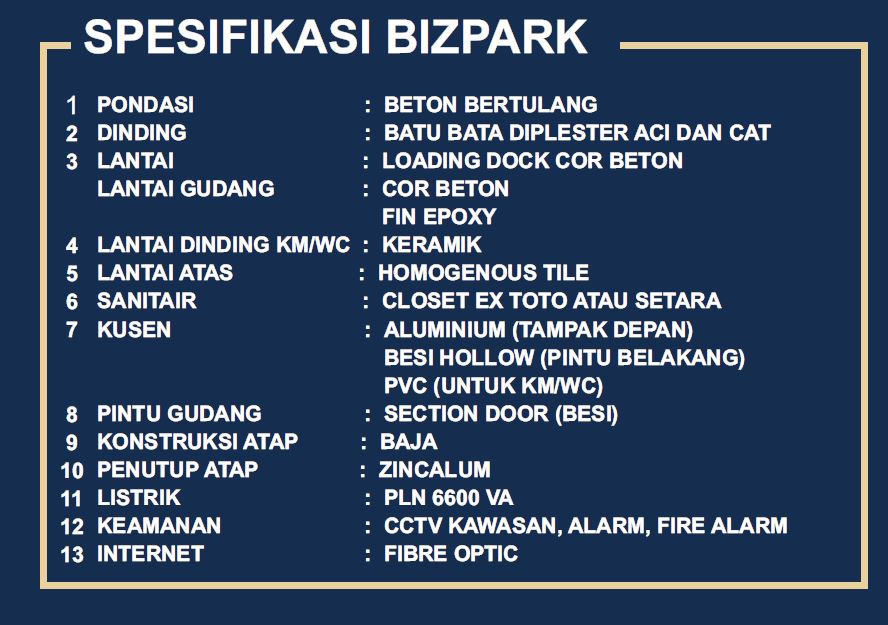 SPESIFIKASI BIZPARK

1 PONDASI : BETON BERTULANG
2 DINDING : BATU BATA DIPLESTER ACI DAN CAT
3 LANTAI : LOADING DOCK COR BETON
LANTAI GUDANG : COR BETON
FIN EPOXY
4 LANTAI DINDING KM/WC : KERAMIK
5 LANTAI ATAS : HOMOGENOUS TILE
6 SANITAIR : CLOSET EX TOTO ATAU SETARA
7 KUSEN : ALUMINIUM (TAMPAK DEPAN)
BESI HOLLOW (PINTU BELAKANG)
PVC (UNTUK KM/WC)
8 PINTU GUDANG : SECTION DOOR (BESI)
9 KONSTRUKSI ATAP : BAJA
10 PENUTUP ATAP : ZINCALUM
11 LISTRIK : PLN 6600 VA
12 KEAMANAN : CCTV KAWASAN, ALARM, FIRE ALARM
13 INTERNET : FIBRE OPTIC